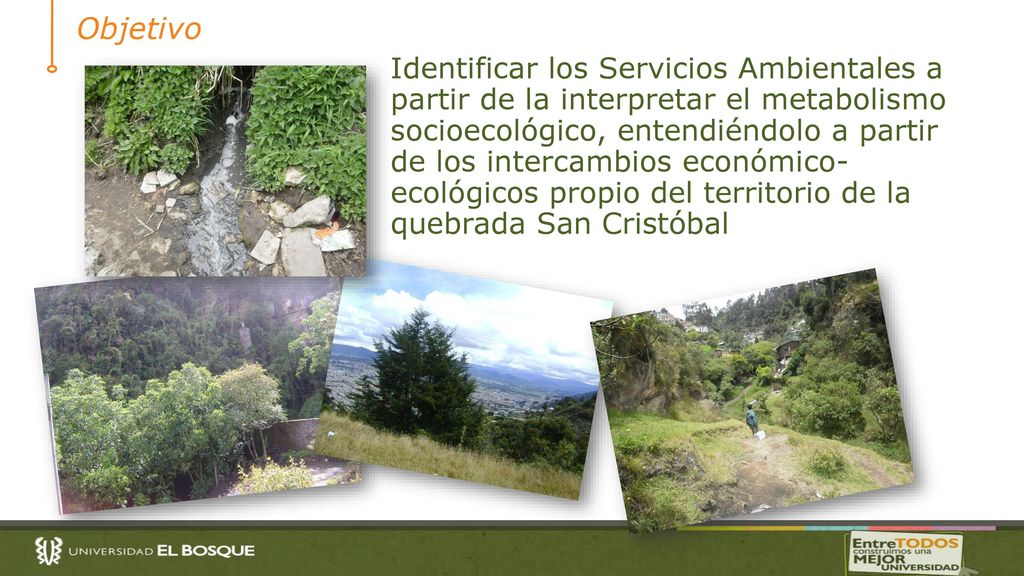 Objetivo

Identificar los Servicios Ambientales a partir de la interpretar el metabolismo socioecológico, entendiéndolo a partir de los intercambios económico-ecológicos propio del territorio de la quebrada San Cristóbal

UNIVERSIDAD EL BOSQUE

EntreTODOS construimos una MEJOR UNIVERSIDAD